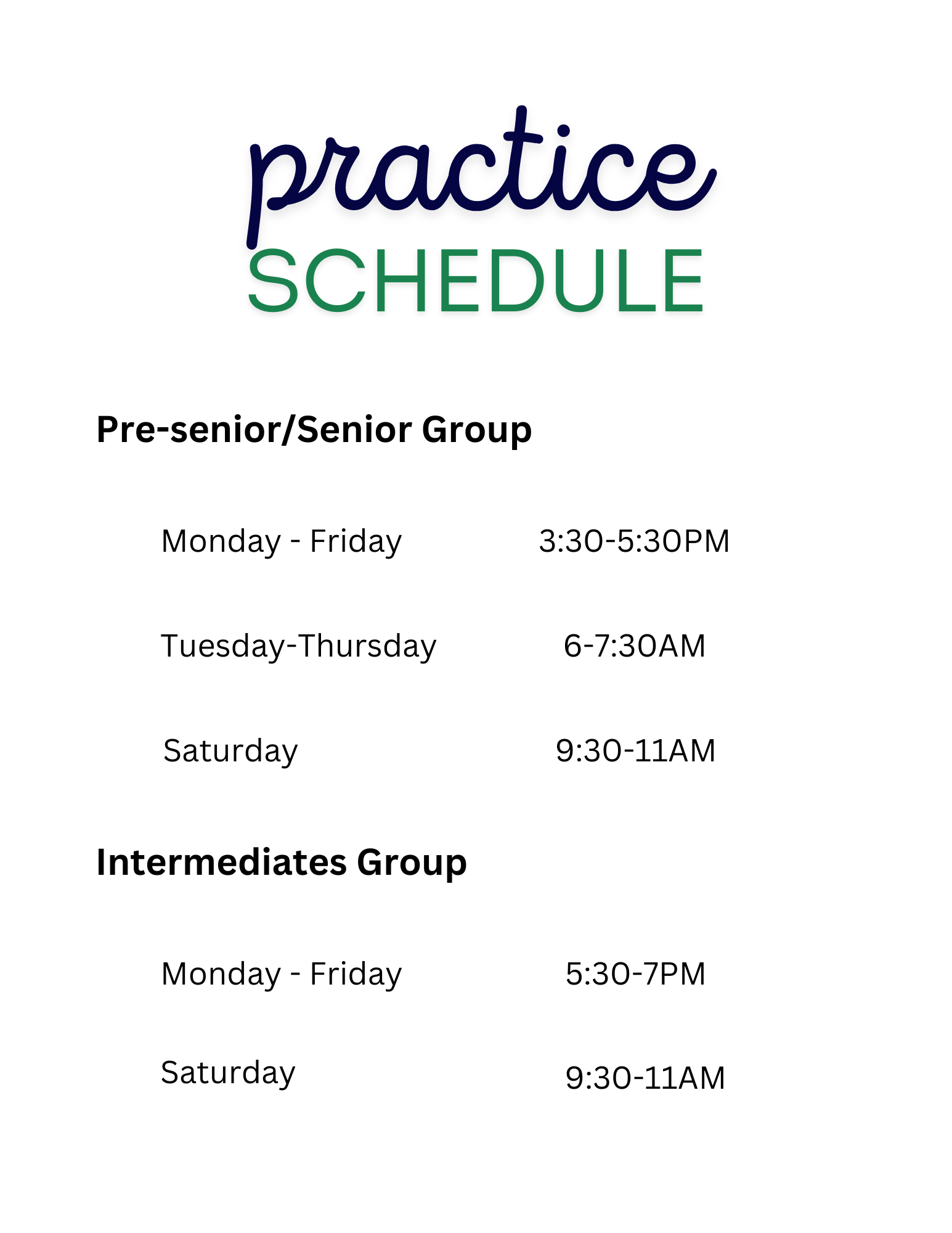 practice
SCHEDULE

Pre-senior/Senior Group

Monday - Friday 3:30-5:30PM

Tuesday-Thursday 6-7:30AM

Saturday 9:30-11AM

Intermediates Group

Monday - Friday 5:30-7PM

Saturday 9:30-11AM